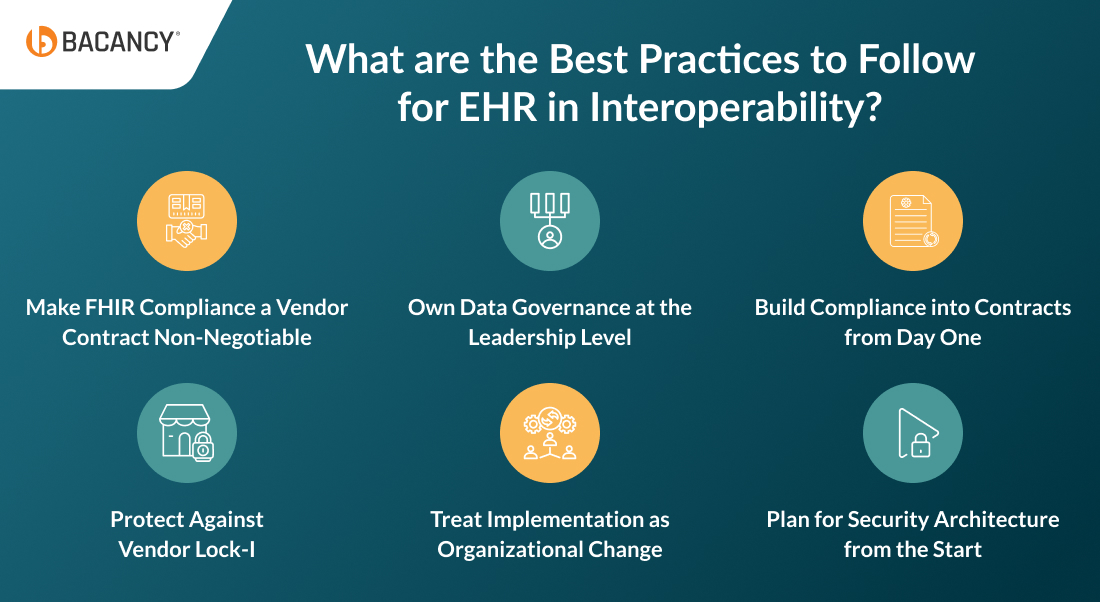 BACANCY®

What are the Best Practices to Follow for EHR in Interoperability?

Make FHIR Compliance a Vendor Contract Non-Negotiable

Own Data Governance at the Leadership Level

Build Compliance into Contracts from Day One

Protect Against Vendor Lock-I

Treat Implementation as Organizational Change

Plan for Security Architecture from the Start